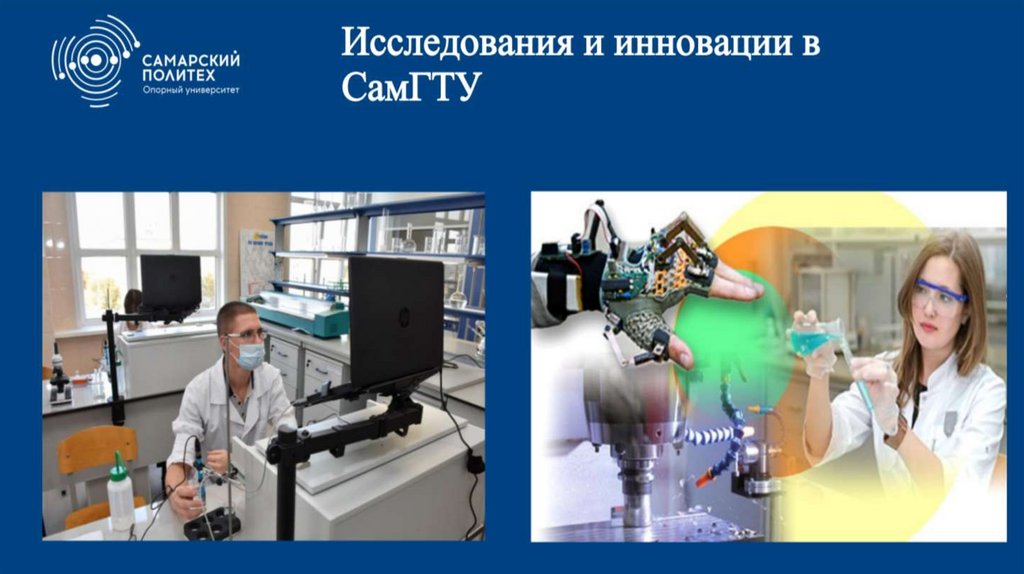 САМАРСКИЙ ПОЛИТЕХ
Опорный университет

Исследования и инновации в СамГТУ